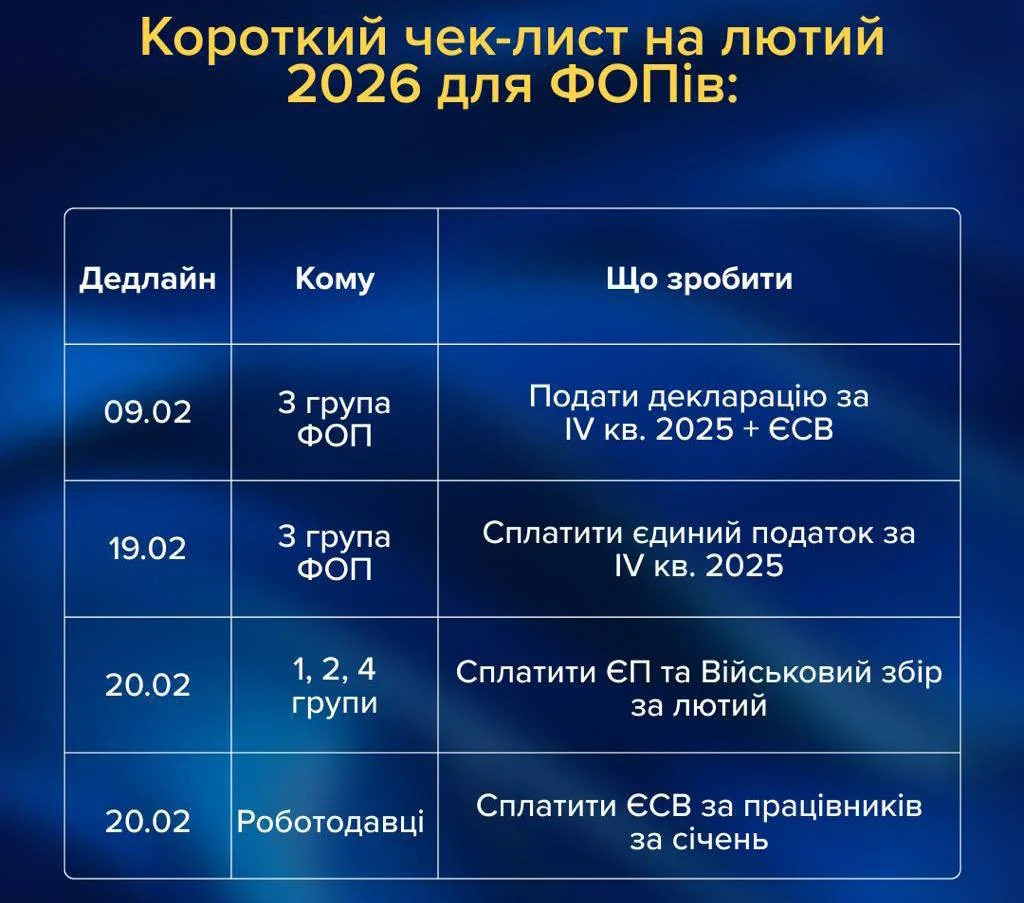 Короткий чек-лист на лютий 2026 для ФОПів:

| Дедлайн | Кому | Що зробити |
|---|---|---|
| 09.02 | 3 група ФОП | Подати декларацію за IV кв. 2025 + ЄСВ |
| 19.02 | 3 група ФОП | Сплатити єдиний податок за IV кв. 2025 |
| 20.02 | 1, 2, 4 групи | Сплатити ЄП та Військовий збір за лютий |
| 20.02 | Роботодавці | Сплатити ЄСВ за працівників за січень |